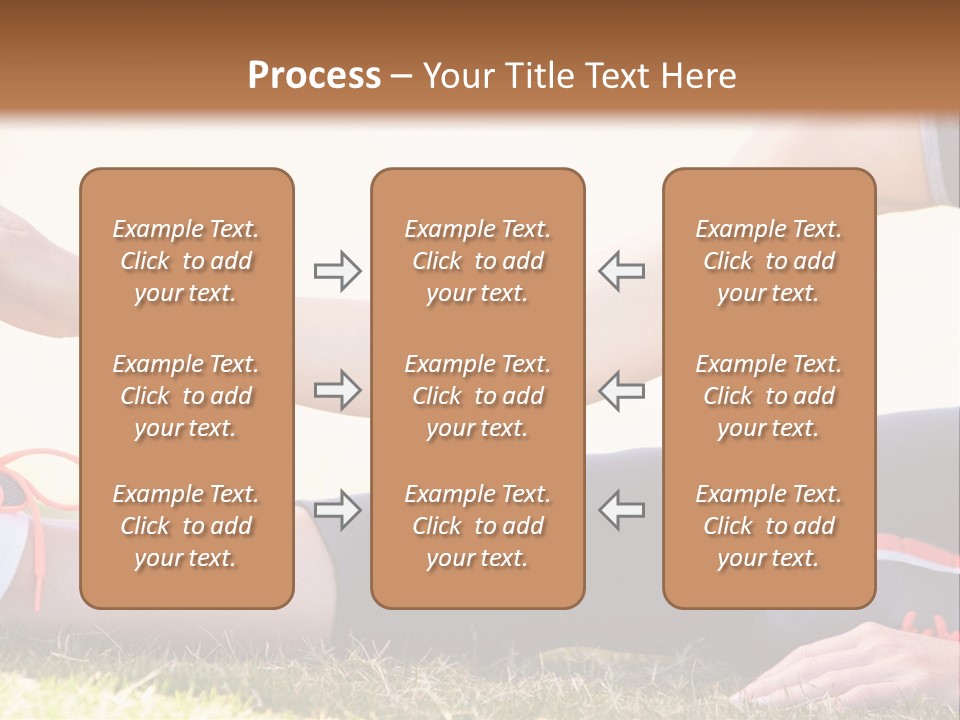 Process – Your Title Text Here

Example Text. Click to add your text.

Example Text. Click to add your text.

Example Text. Click to add your text.

Example Text. Click to add your text.

Example Text. Click to add your text.

Example Text. Click to add your text.

Example Text. Click to add your text.

Example Text. Click to add your text.

Example Text. Click to add your text.